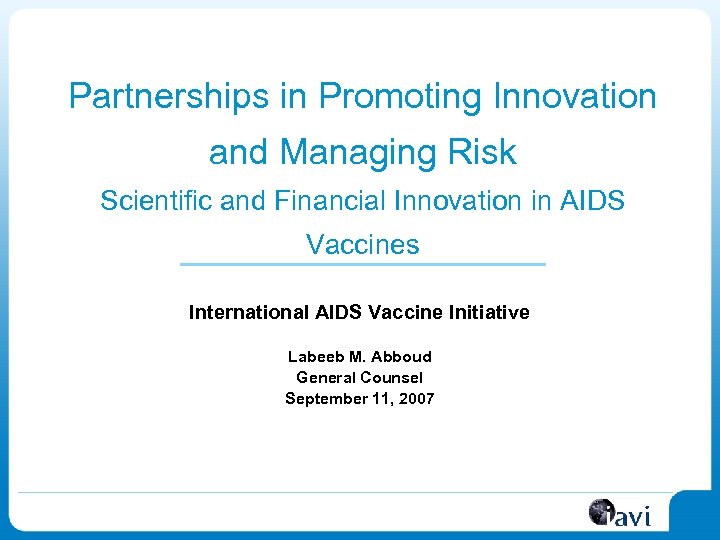 Partnerships in Promoting Innovation and Managing Risk

Scientific and Financial Innovation in AIDS Vaccines

International AIDS Vaccine Initiative

Labeeb M. Abboud
General Counsel
September 11, 2007

iavi